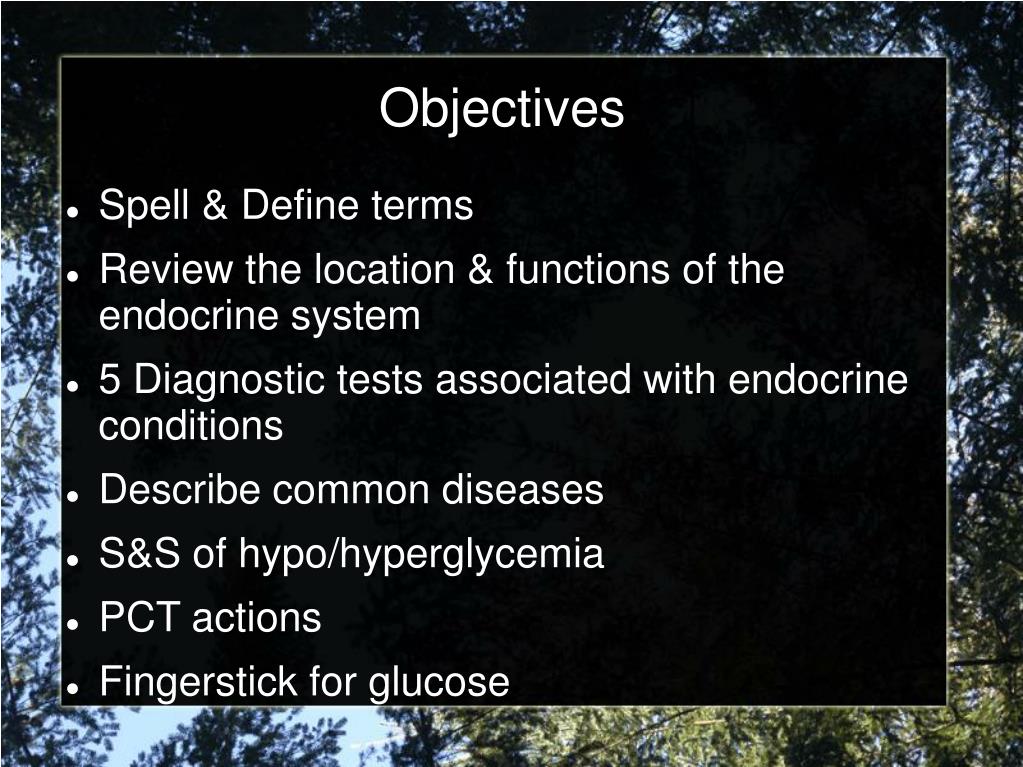 Objectives

- Spell & Define terms
- Review the location & functions of the endocrine system
- 5 Diagnostic tests associated with endocrine conditions
- Describe common diseases
- S&S of hypo/hyperglycemia
- PCT actions
- Fingerstick for glucose